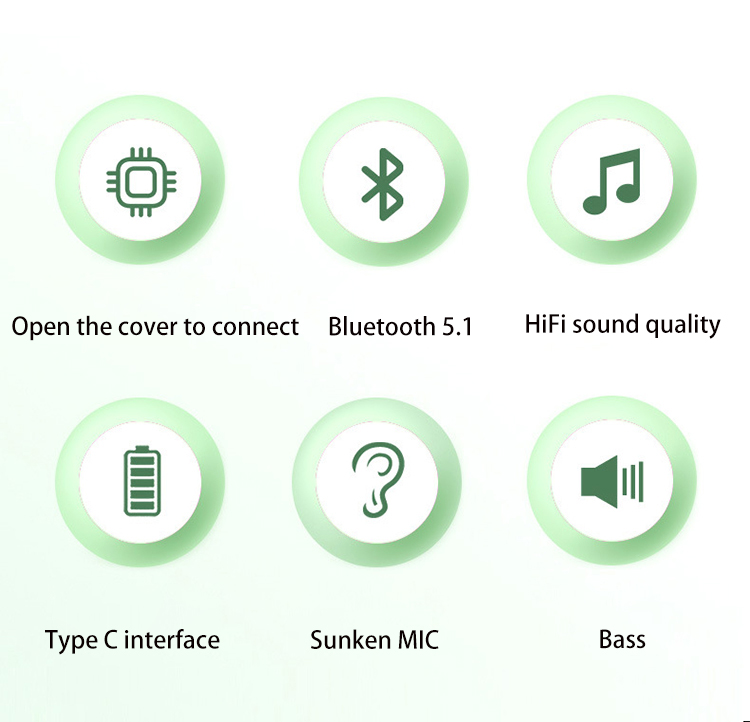 Open the cover to connect Bluetooth 5.1 HiFi sound quality

Type C interface Sunken MIC Bass